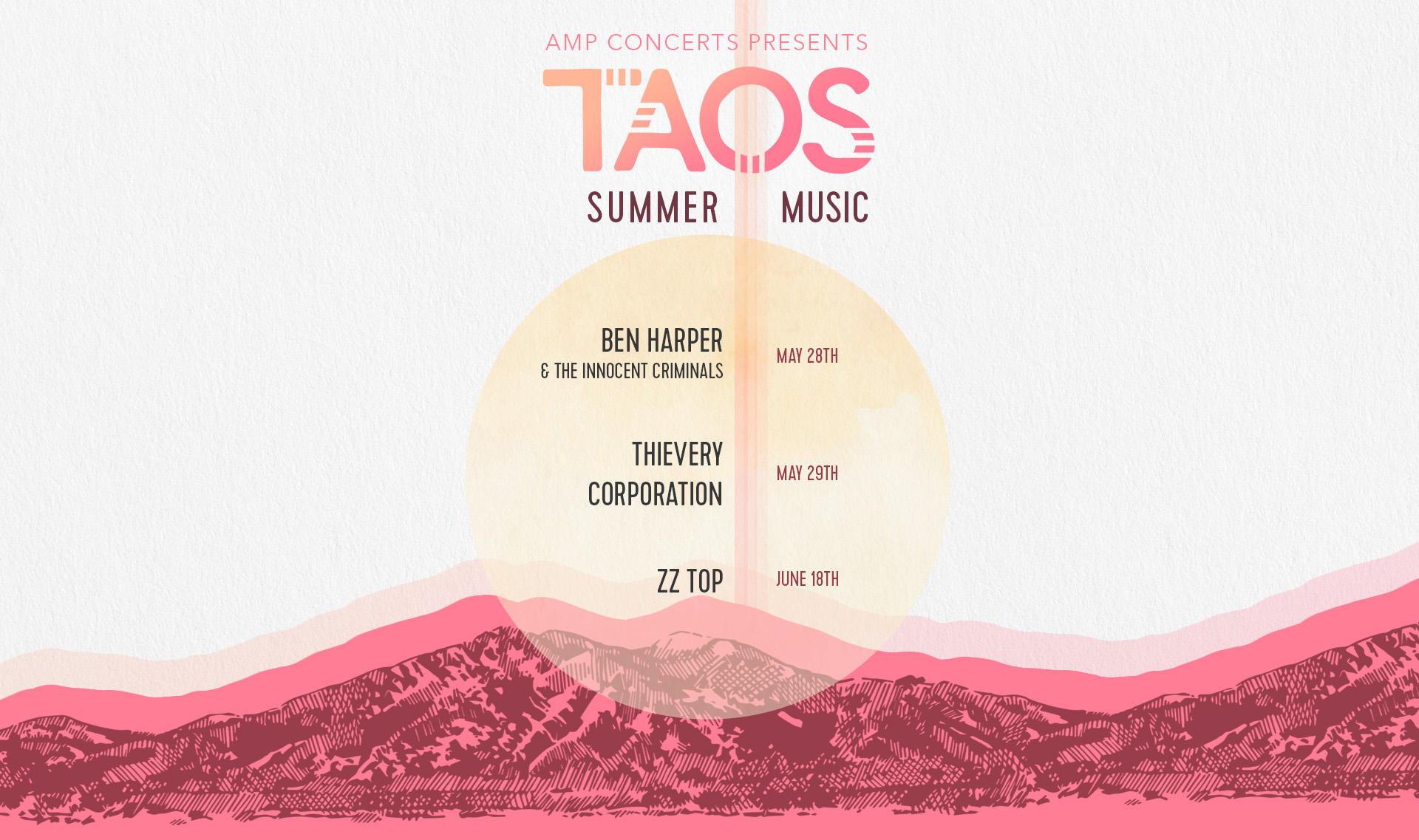 AMP CONCERTS PRESENTS

TAOS

SUMMER MUSIC

BEN HARPER
& THE INNOCENT CRIMINALS

MAY 28TH

THIEVERY CORPORATION

MAY 29TH

ZZ TOP

JUNE 18TH